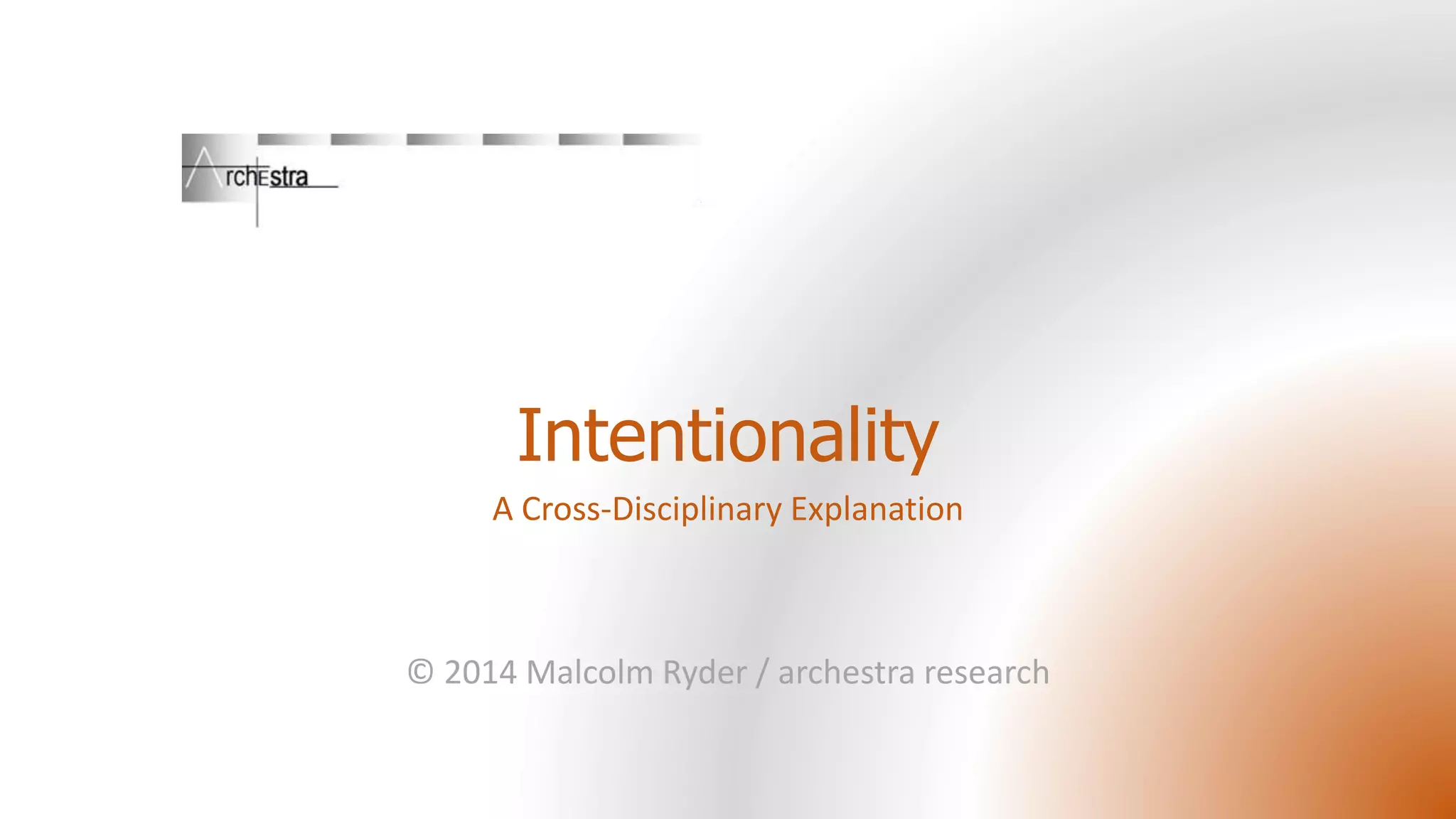 ArchEstra

Intentionality

A Cross-Disciplinary Explanation

© 2014 Malcolm Ryder / archestra research